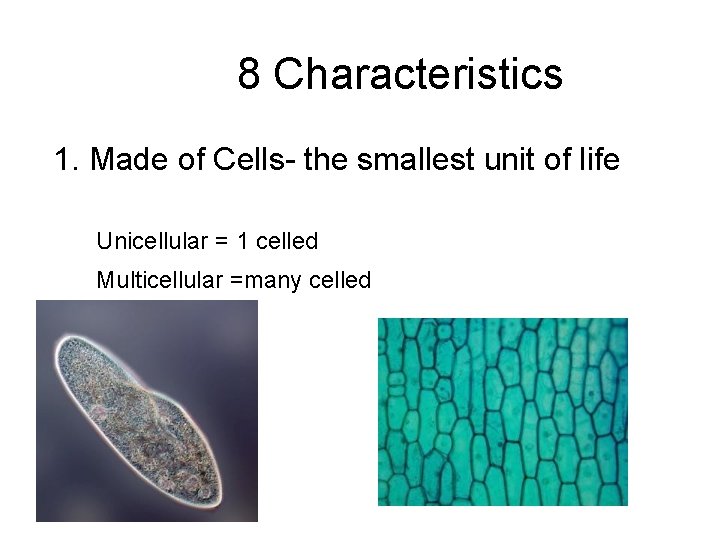 8 Characteristics

1. Made of Cells- the smallest unit of life

Unicellular = 1 celled

Multicellular =many celled